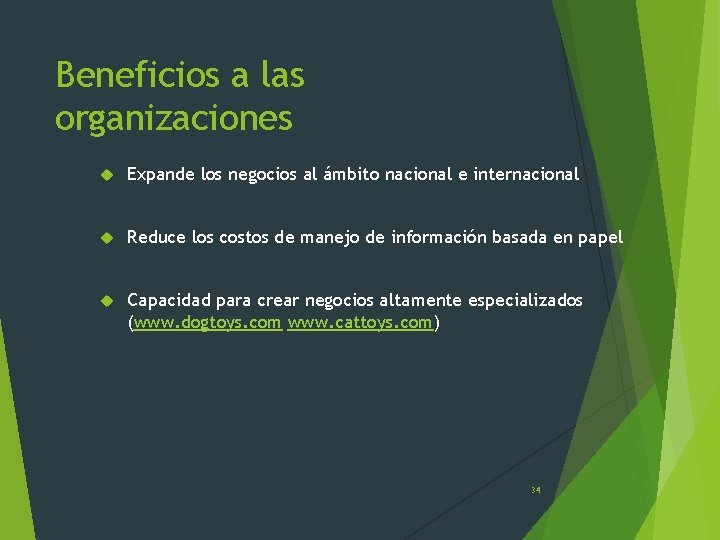 Beneficios a las organizaciones

Expande los negocios al ámbito nacional e internacional

Reduce los costos de manejo de información basada en papel

Capacidad para crear negocios altamente especializados (www.dogtoys.com www.cattoys.com)

34